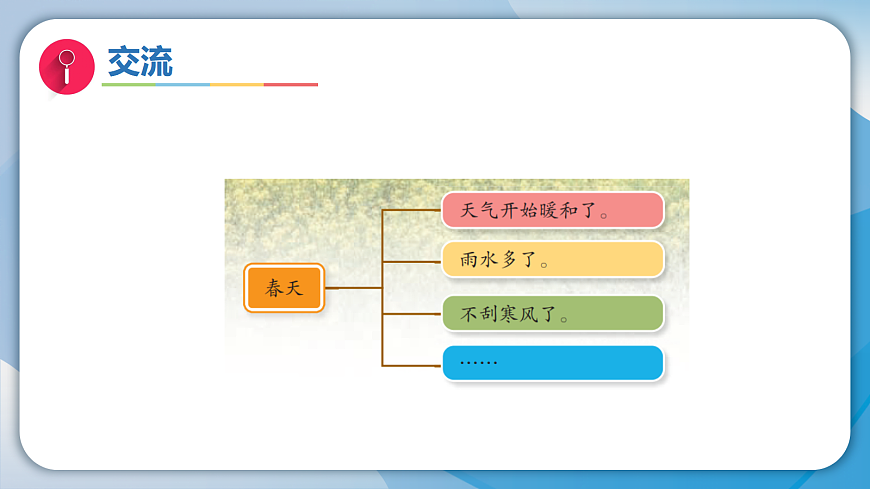 交流

春天

天气开始暖和了。

雨水多了。

不刮寒风了。

……